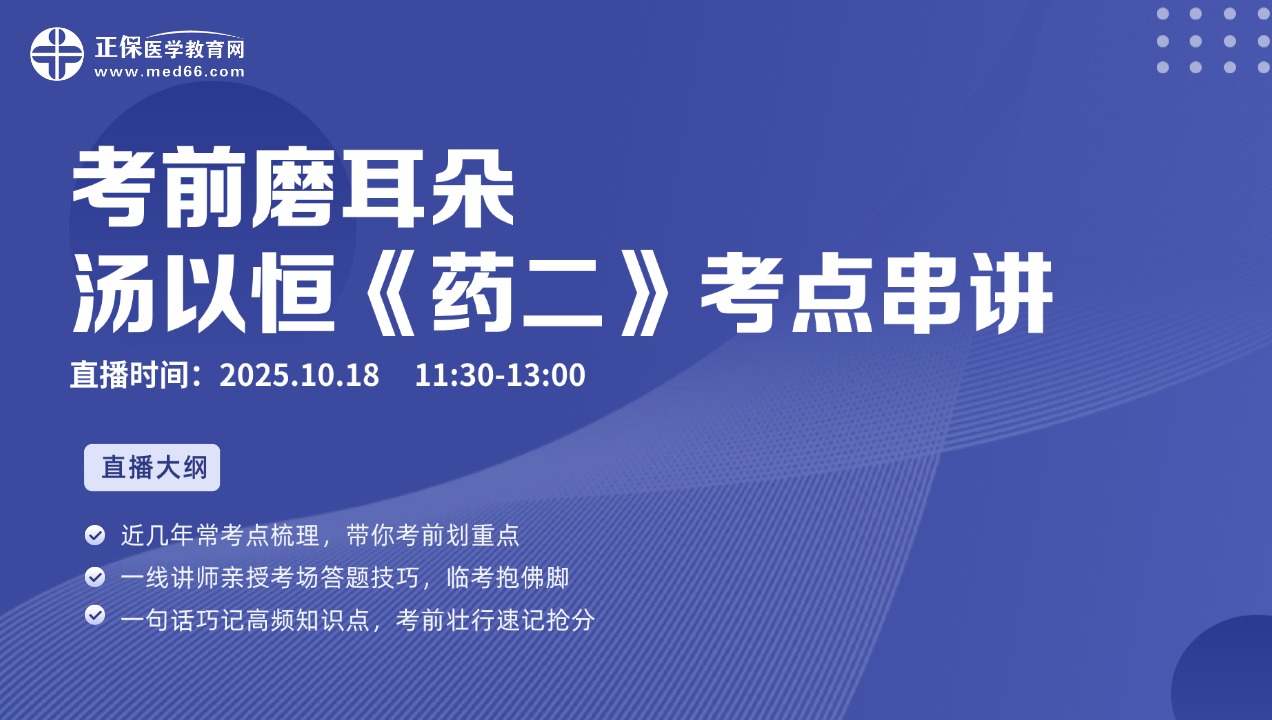 正保医学教育网
www.med66.com

考前磨耳朵
汤以恒《药二》考点串讲

直播时间：2025.10.18 11:30-13:00

直播大纲

近几年常考点梳理，带你考前划重点
一线讲师亲授考场答题技巧，临考抱佛脚
一句话巧记高频知识点，考前壮行速记抢分